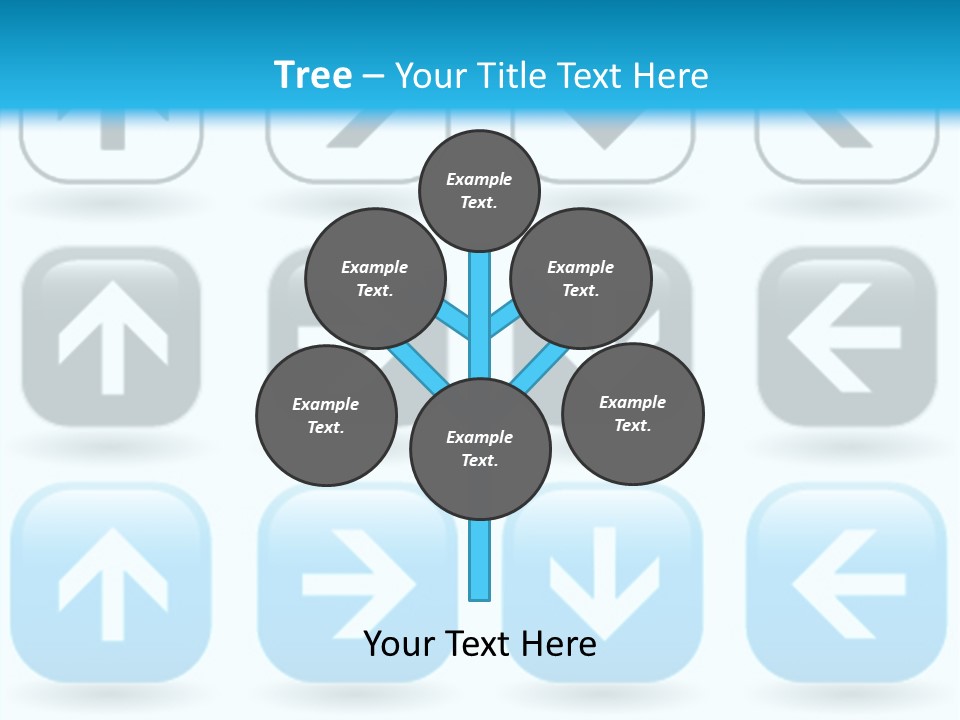 Tree – Your Title Text Here

Example Text.

Example Text.

Example Text.

Example Text.

Example Text.

Example Text.

Your Text Here